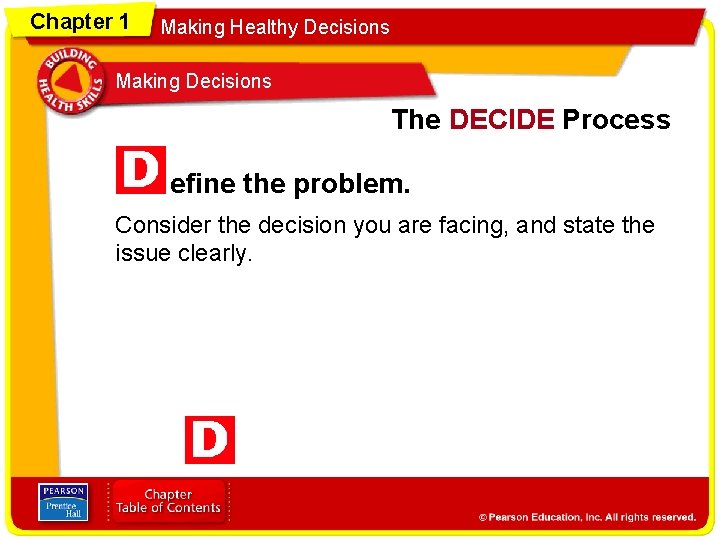 Chapter 1
Making Healthy Decisions

BUILDING HEALTH SKILLS
Making Decisions

The DECIDE Process

Define the problem.

Consider the decision you are facing, and state the issue clearly.

D

PEARSON
Prentice Hall

Chapter
Table of Contents

© Pearson Education, Inc. All rights reserved.